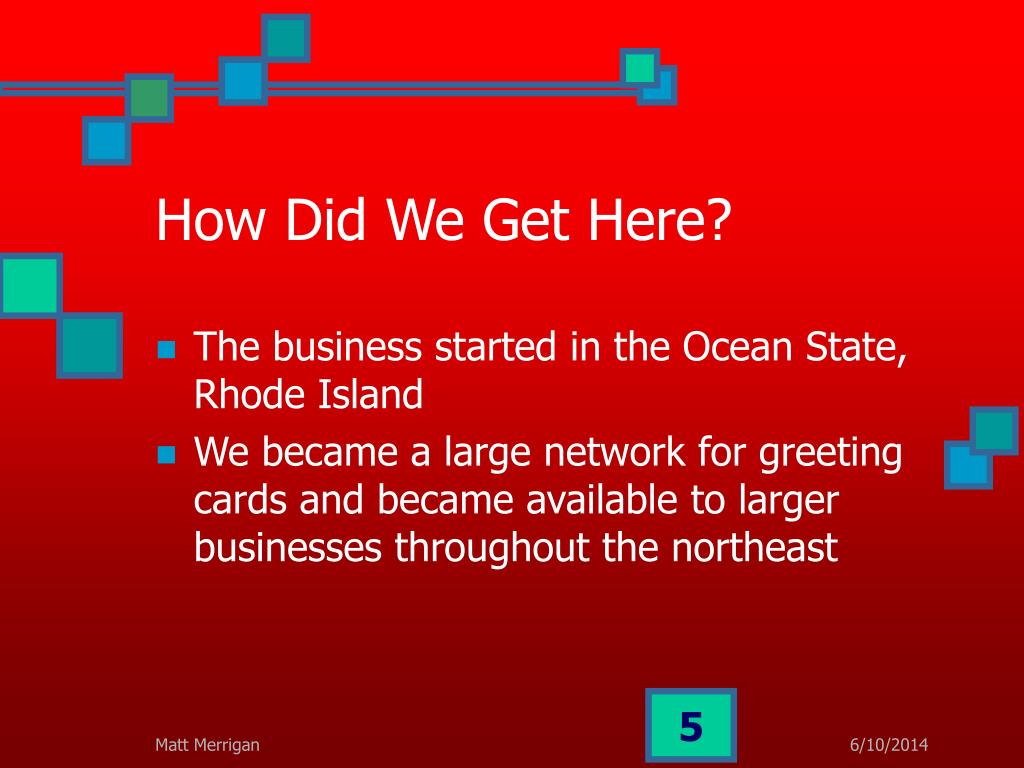 How Did We Get Here?

- The business started in the Ocean State, Rhode Island
- We became a large network for greeting cards and became available to larger businesses throughout the northeast

Matt Merrigan

5

6/10/2014